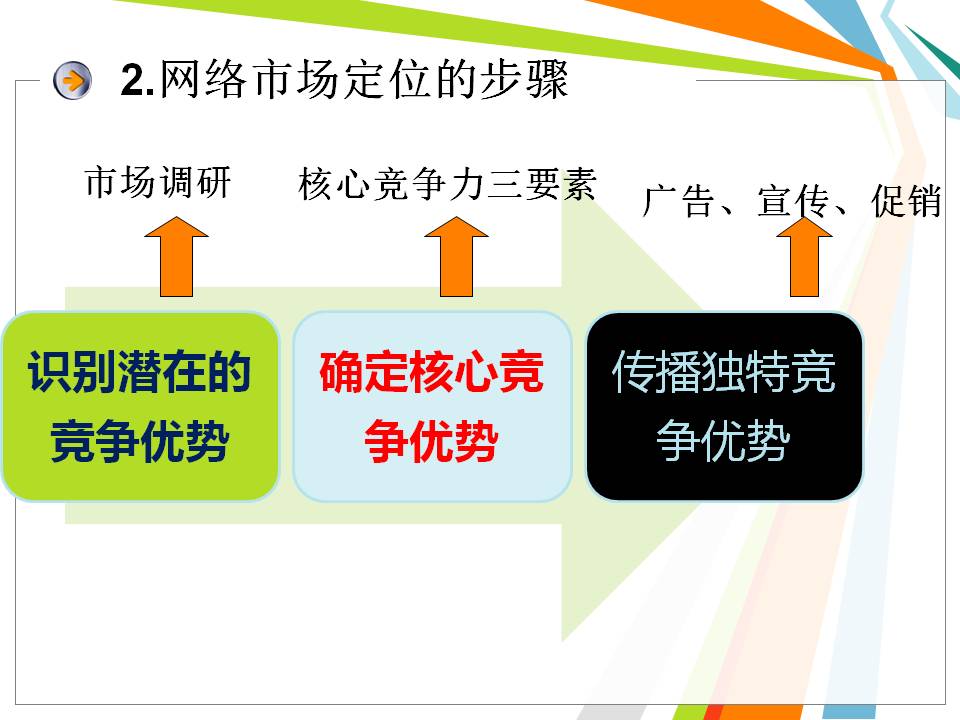 2.网络市场定位的步骤

市场调研

核心竞争力三要素

广告、宣传、促销

识别潜在的竞争优势

确定核心竞争优势

传播独特竞争优势